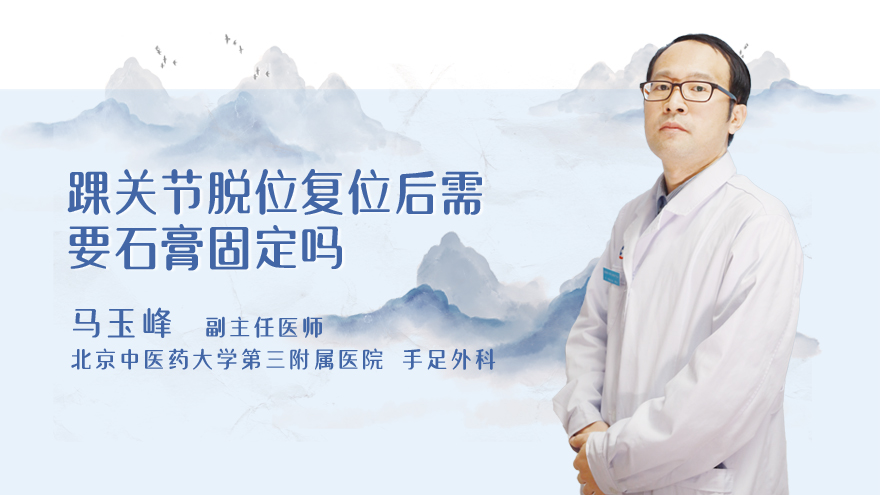 踝关节脱位复位后需要石膏固定吗

马玉峰 副主任医师
北京中医药大学第三附属医院 手足外科